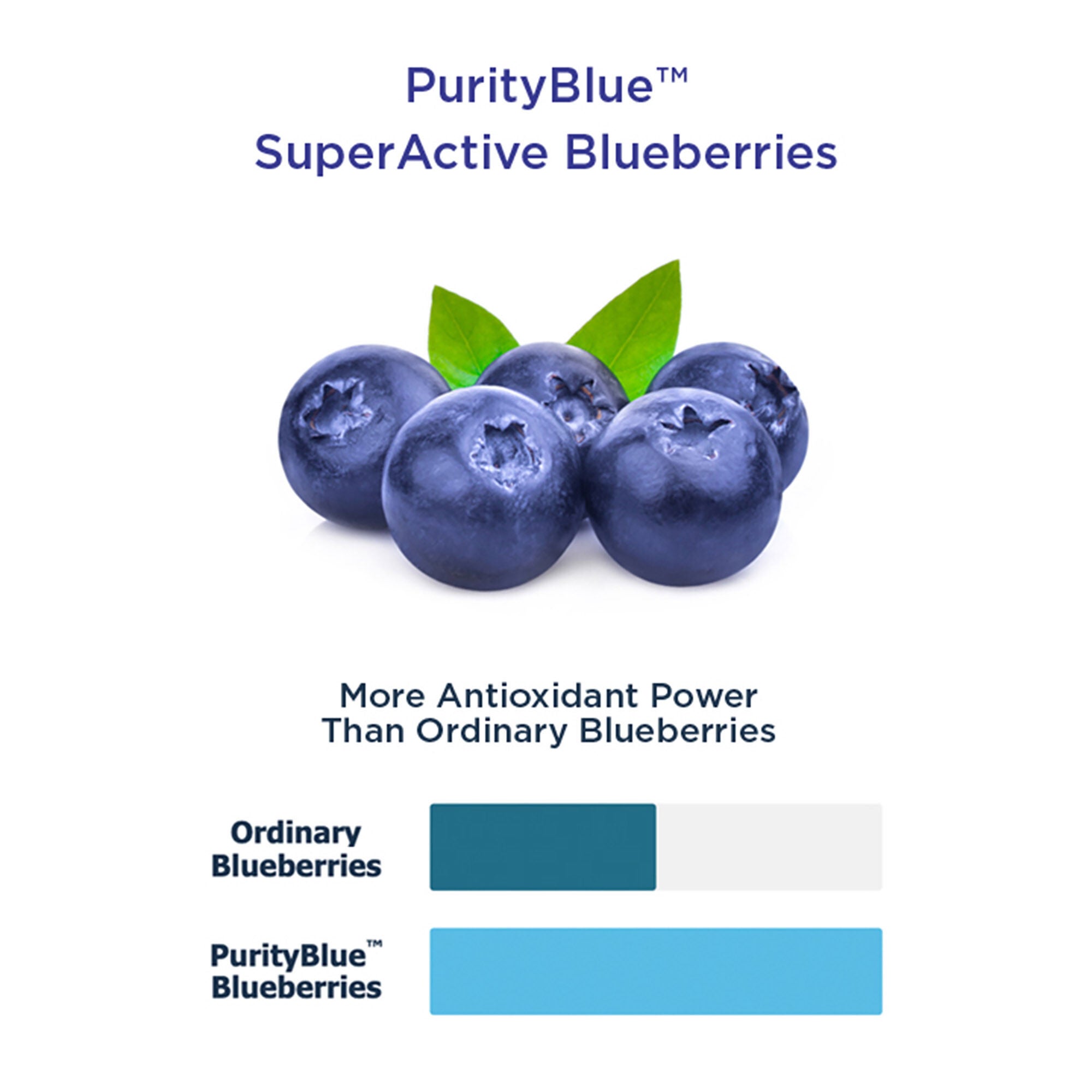 PurityBlue™
SuperActive Blueberries

More Antioxidant Power
Than Ordinary Blueberries

Ordinary Blueberries

PurityBlue™ Blueberries